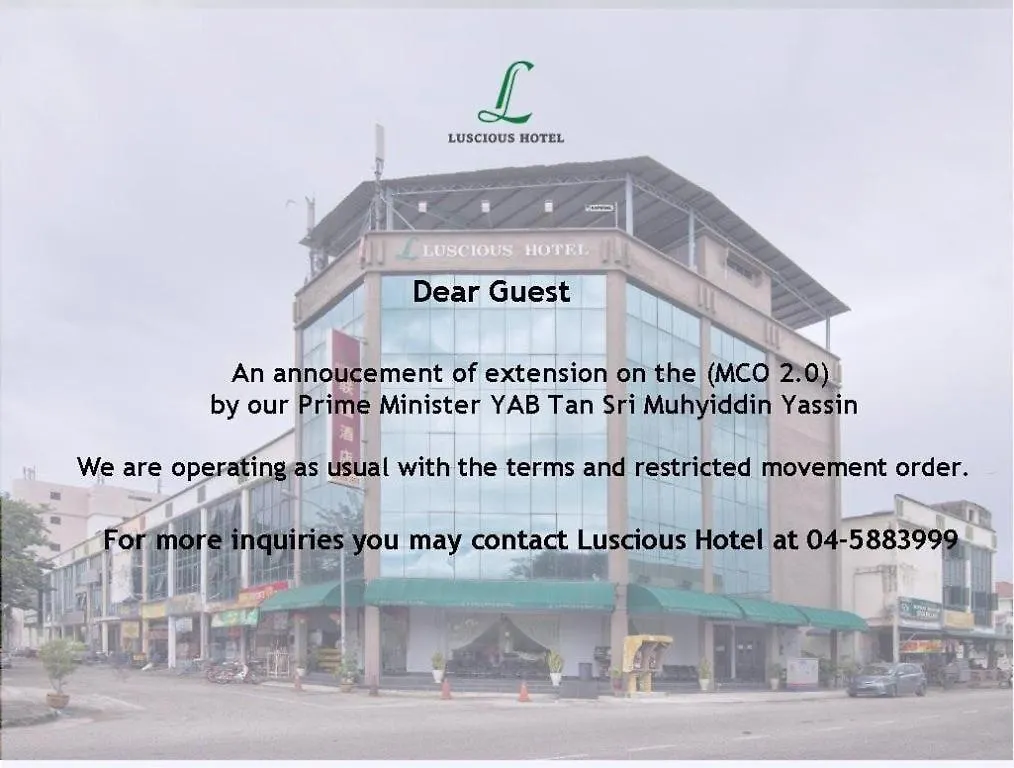 L
LUSCIOUS HOTEL

L LUSCIOUS HOTEL

Dear Guest

An annoucement of extension on the (MCO 2.0) by our Prime Minister YAB Tan Sri Muhyiddin Yassin

We are operating as usual with the terms and restricted movement order.

For more inquiries you may contact Luscious Hotel at 04-5883999